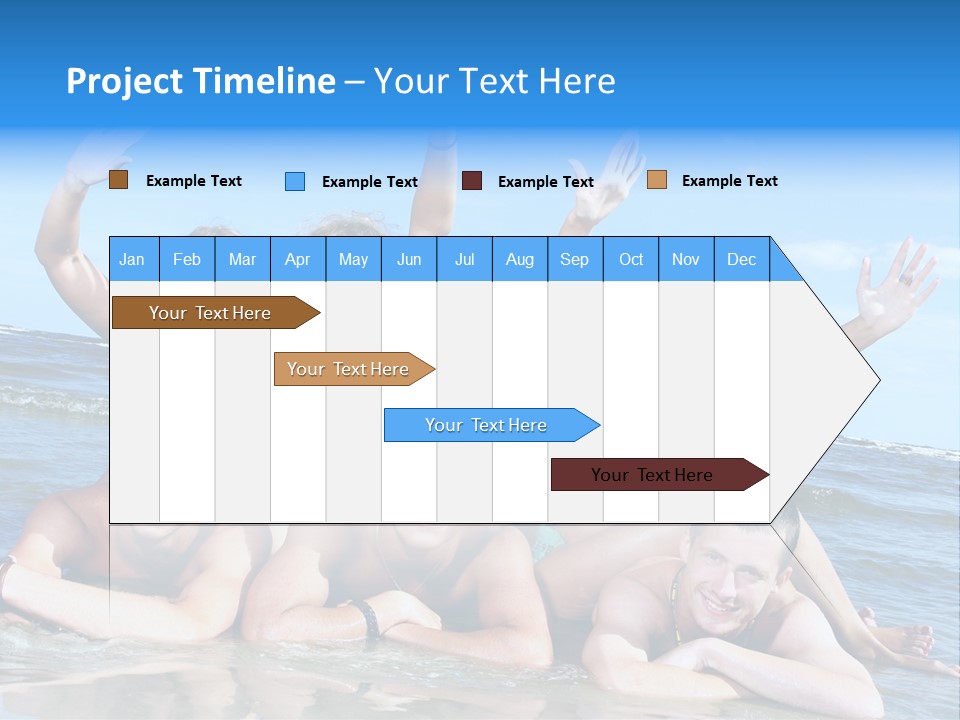 Project Timeline – Your Text Here

Example Text
Example Text
Example Text
Example Text

| Jan | Feb | Mar | Apr | May | Jun | Jul | Aug | Sep | Oct | Nov | Dec |
|---|---|---|---|---|---|---|---|---|---|---|---|

Your Text Here

Your Text Here

Your Text Here

Your Text Here